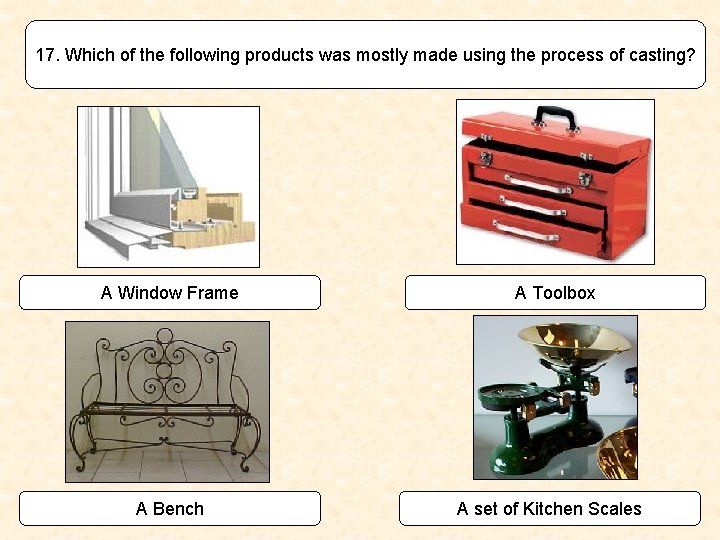 17. Which of the following products was mostly made using the process of casting?

A Window Frame

A Toolbox

A Bench

A set of Kitchen Scales